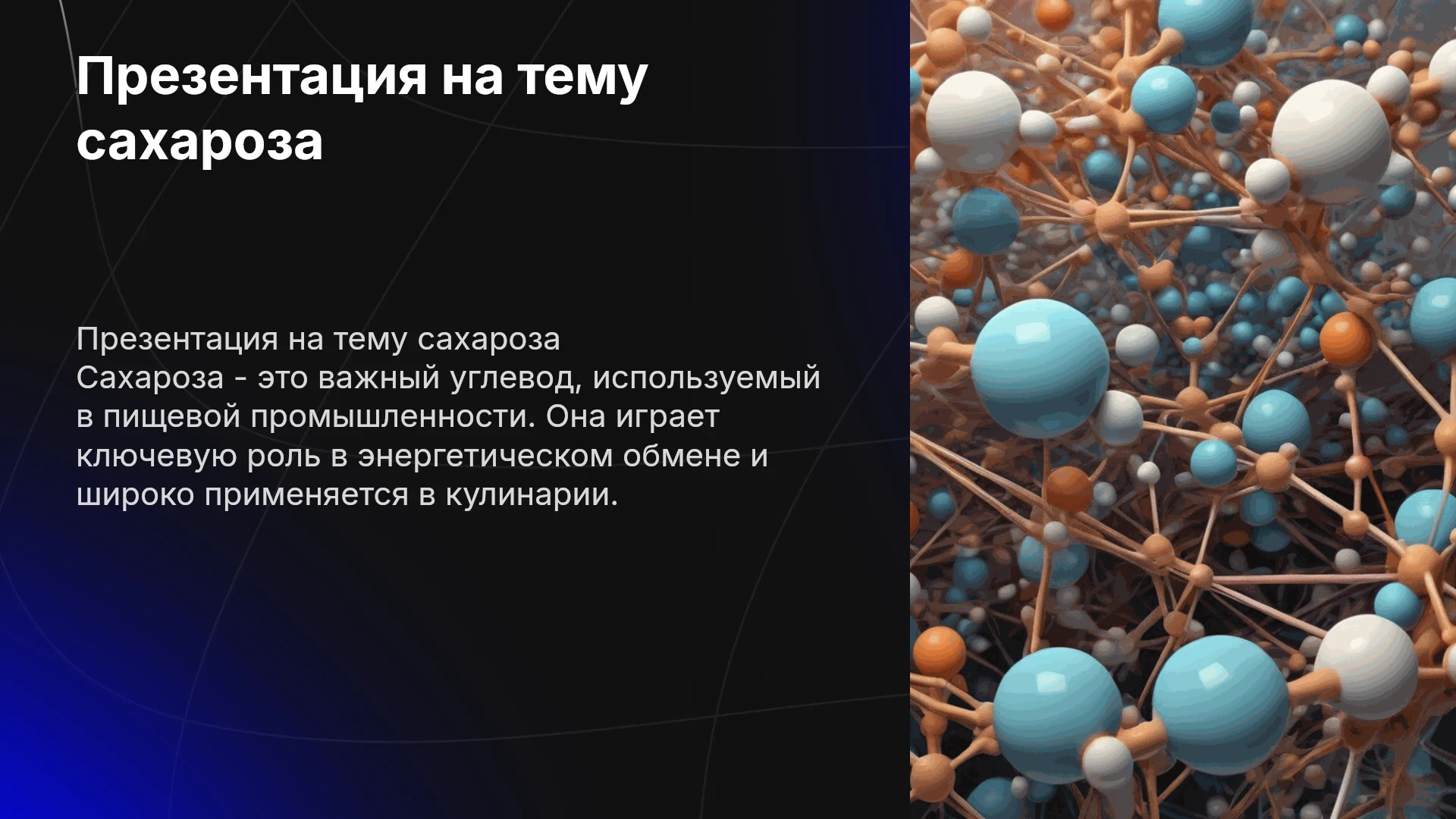 Презентация на тему сахароза

Презентация на тему сахароза
Сахароза - это важный углевод, используемый в пищевой промышленности. Она играет ключевую роль в энергетическом обмене и широко применяется в кулинарии.